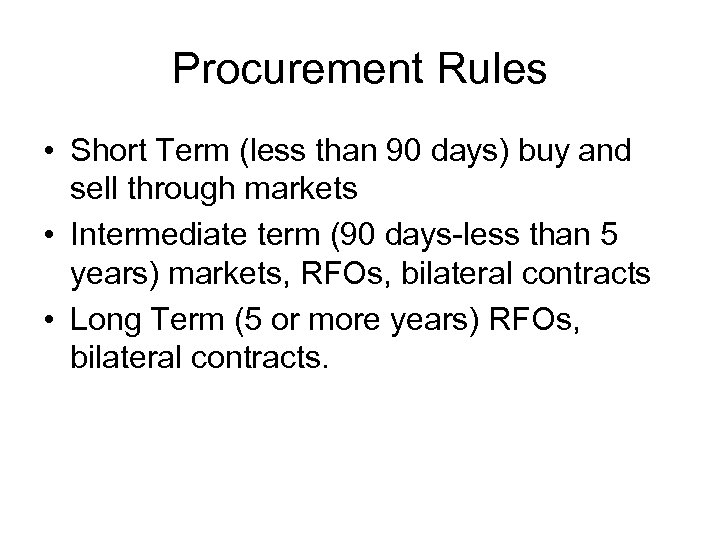 Procurement Rules

• Short Term (less than 90 days) buy and sell through markets
• Intermediate term (90 days-less than 5 years) markets, RFOs, bilateral contracts
• Long Term (5 or more years) RFOs, bilateral contracts.